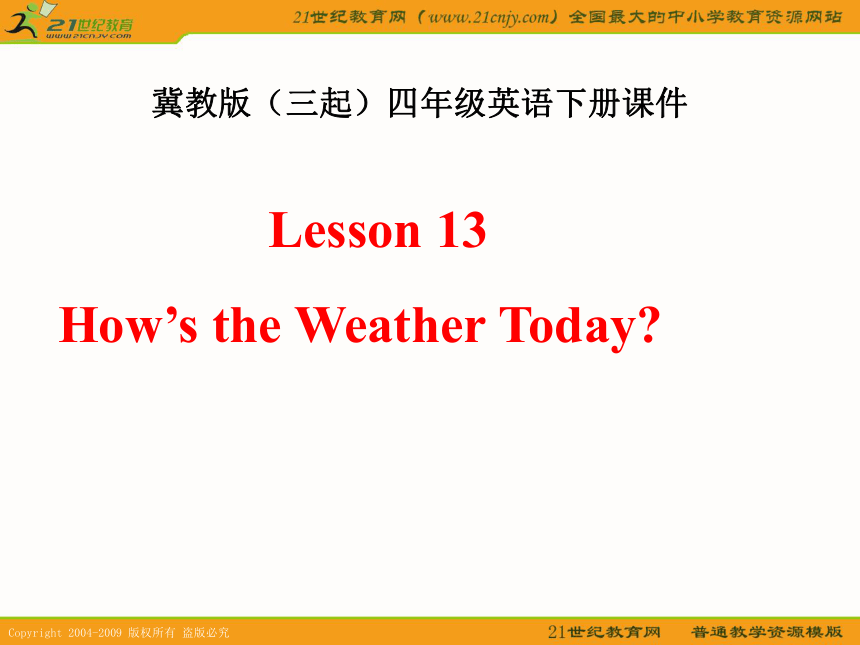 21世纪教育
www.21cnjy.com

21世纪教育网（www.21cnjy.com）全国最大的中小学教育资源网站

冀教版（三起）四年级英语下册课件

Lesson 13

How’s the Weather Today?

Copyright 2004-2009 版权所有 盗版必究

21世纪教育网 普通教学资源模版